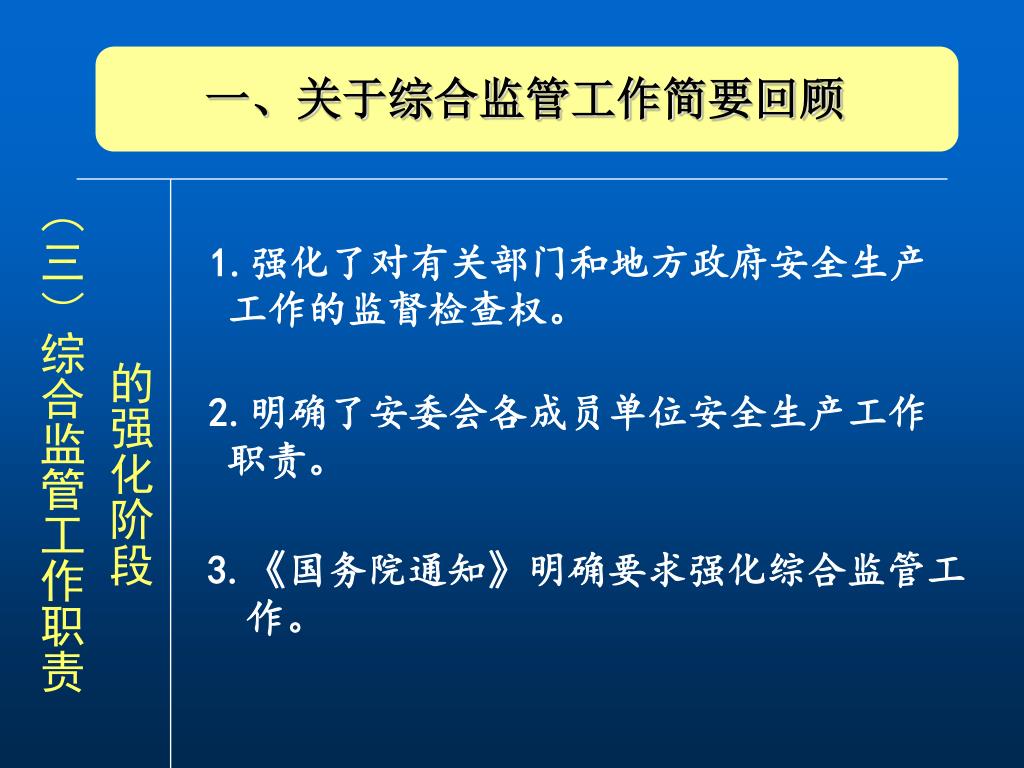 一、关于综合监管工作简要回顾

（三）综合监管工作职责的强化阶段

1. 强化了对有关部门和地方政府安全生产工作的监督检查权。

2. 明确了安委会各成员单位安全生产工作职责。

3. 《国务院通知》明确要求强化综合监管工作。